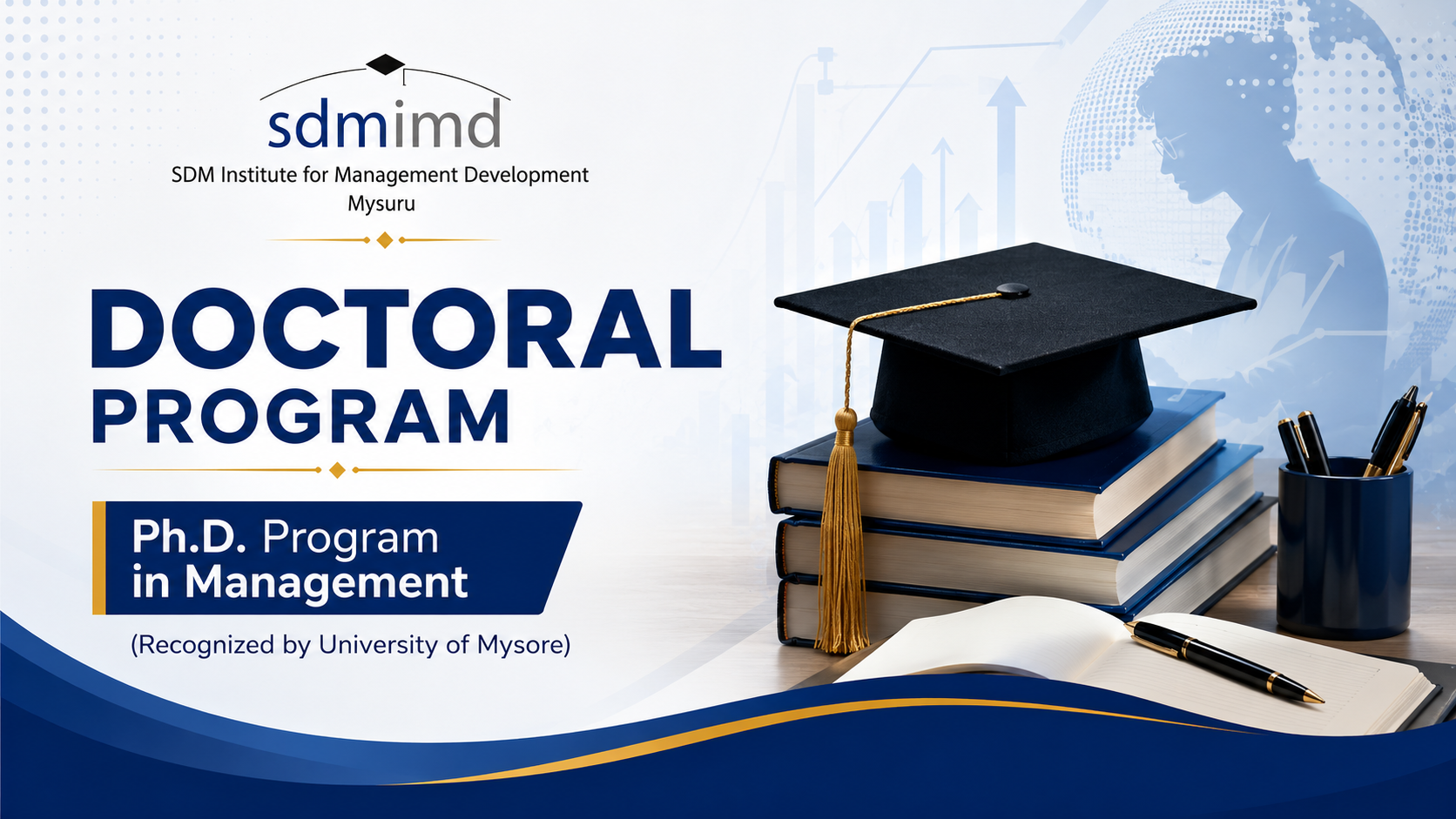 sdmimd
SDM Institute for Management Development
Mysuru

DOCTORAL
PROGRAM

Ph.D. Program
in Management

(Recognized by University of Mysore)